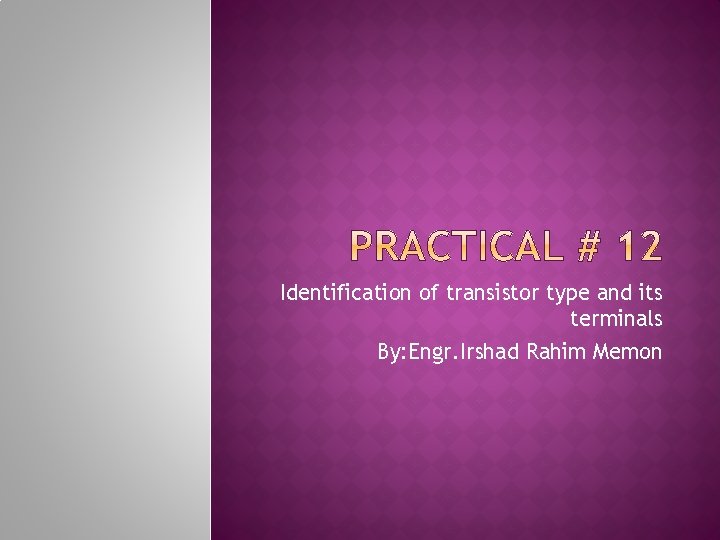 PRACTICAL # 12

Identification of transistor type and its terminals

By:Engr.Irshad Rahim Memon